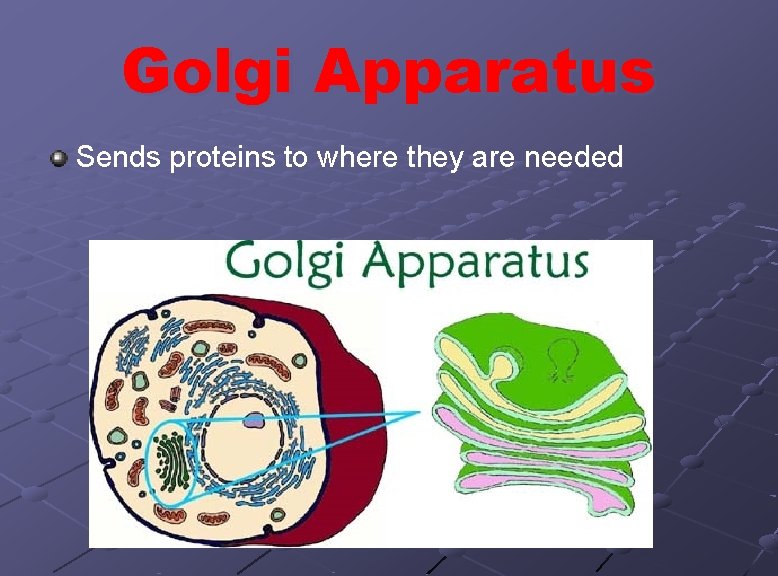 Golgi Apparatus

Sends proteins to where they are needed

Golgi Apparatus